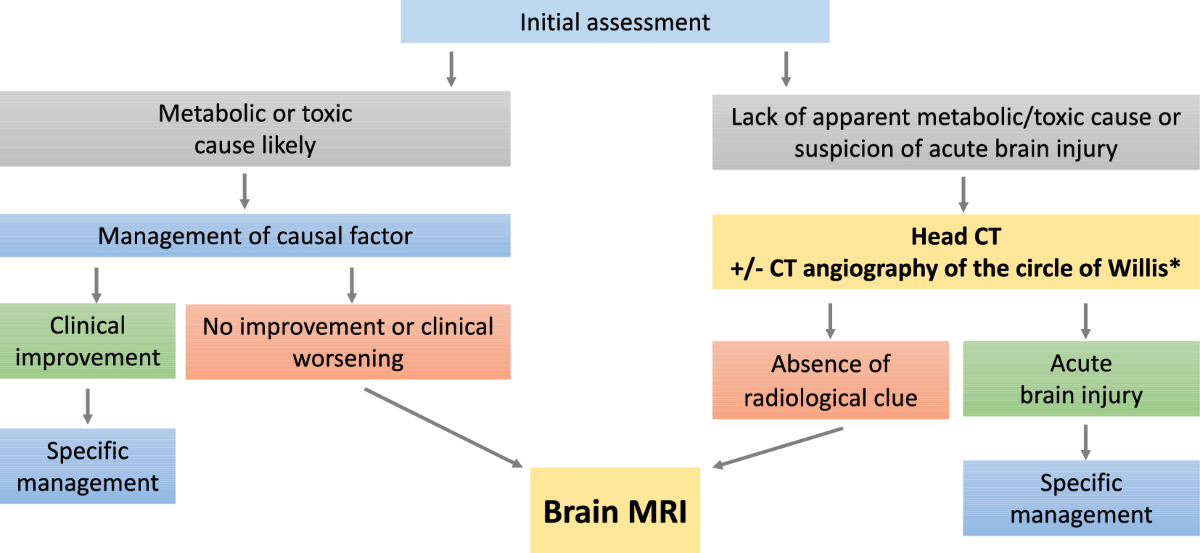 Initial assessment

Metabolic or toxic cause likely

Management of causal factor

Clinical improvement

Specific management

No improvement or clinical worsening

Lack of apparent metabolic/toxic cause or suspicion of acute brain injury

Head CT
+/- CT angiography of the circle of Willis*

Absence of radiological clue

Acute brain injury

Specific management

Brain MRI